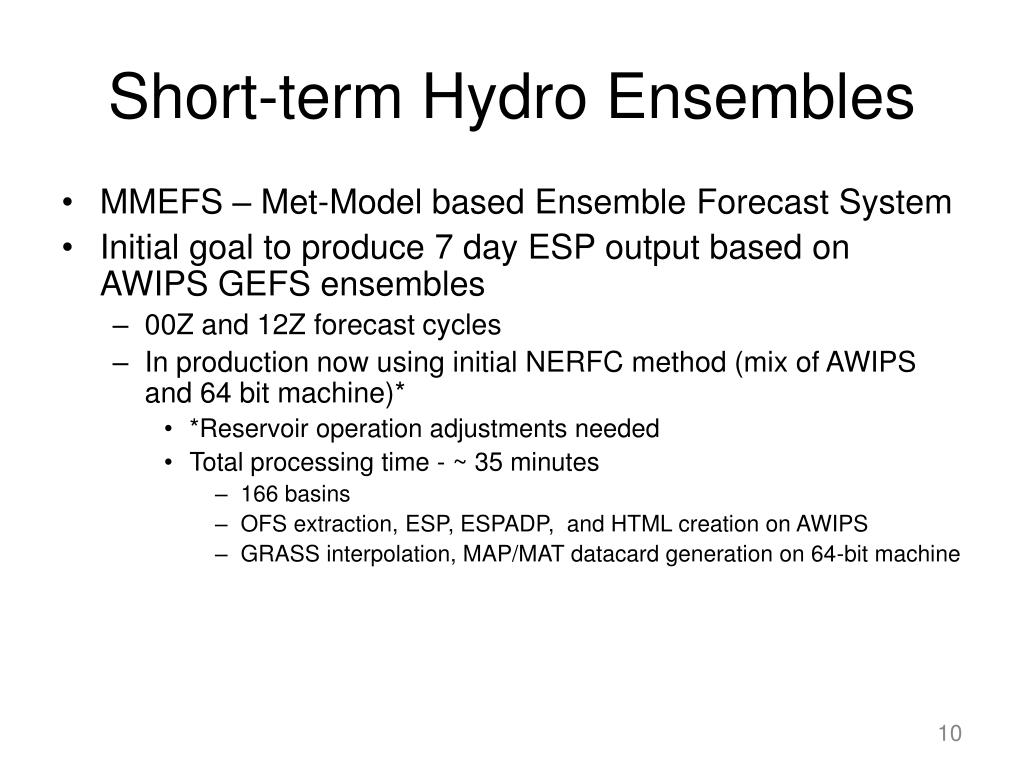 Short-term Hydro Ensembles

• MMEFS – Met-Model based Ensemble Forecast System
• Initial goal to produce 7 day ESP output based on AWIPS GEFS ensembles
– 00Z and 12Z forecast cycles
– In production now using initial NERFC method (mix of AWIPS and 64 bit machine)*
• *Reservoir operation adjustments needed
• Total processing time - ~ 35 minutes
– 166 basins
– OFS extraction, ESP, ESPADP, and HTML creation on AWIPS
– GRASS interpolation, MAP/MAT datacard generation on 64-bit machine

10